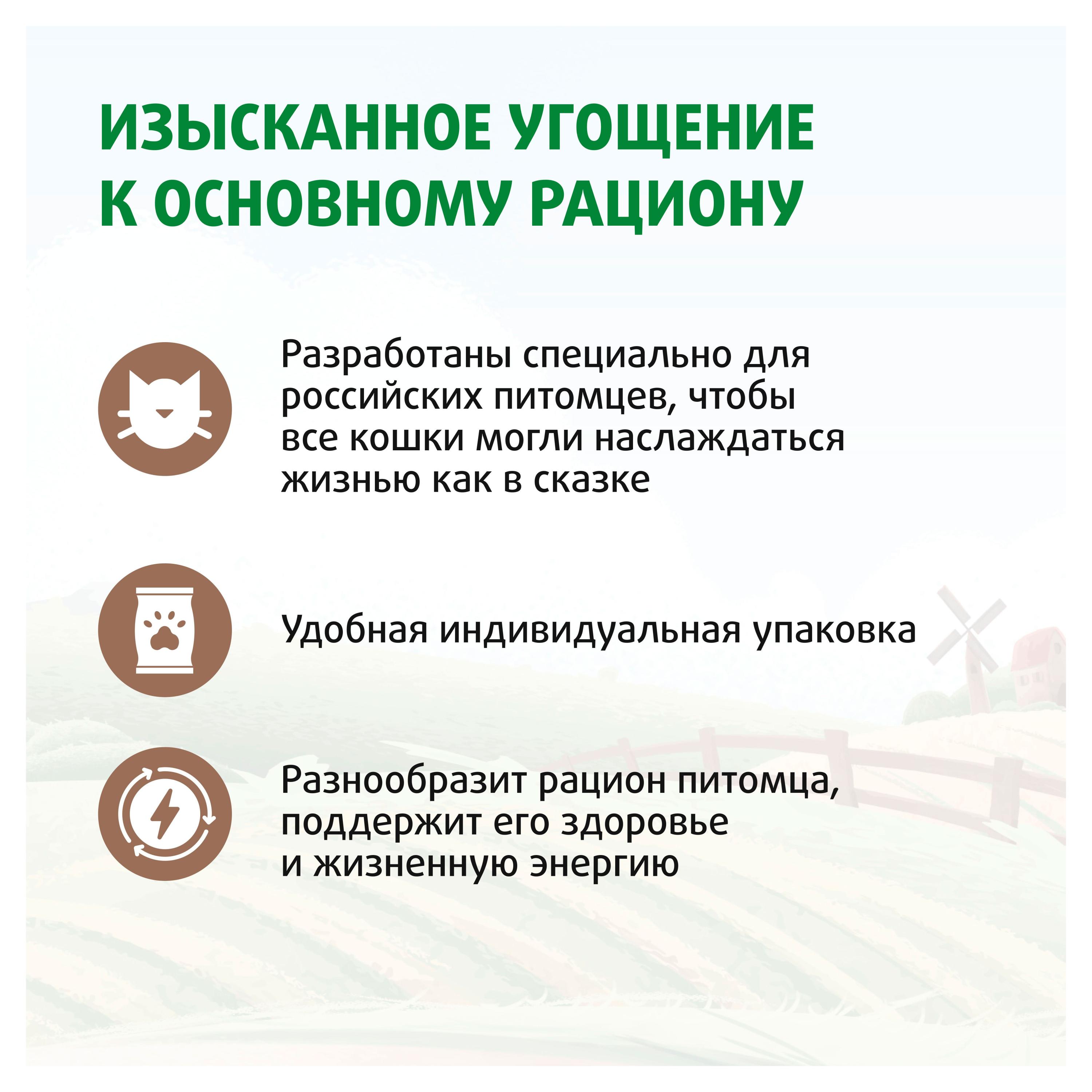 ИЗЫСКАННОЕ УГОЩЕНИЕ К ОСНОВНОМУ РАЦИОНУ

Разработаны специально для российских питомцев, чтобы все кошки могли наслаждаться жизнью как в сказке

Удобная индивидуальная упаковка

Разнообразит рацион питомца, поддержит его здоровье и жизненную энергию